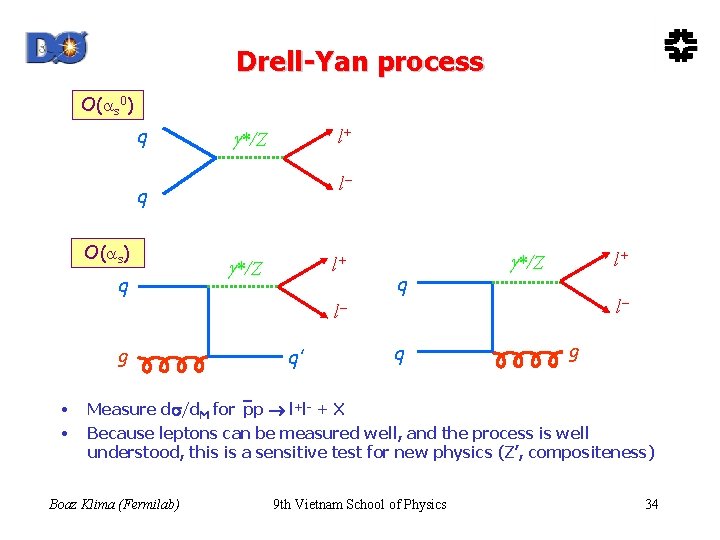 DØ

Drell-Yan process

$O(\alpha_s^0)$

q

q

$\gamma^*/Z$

$l^+$

$l^-$

$O(\alpha_s)$

q

g

$\gamma^*/Z$

$l^+$

$l^-$

q'

q

q

$\gamma^*/Z$

$l^+$

$l^-$

g

• Measure $d\sigma/d_M$ for $\bar{p}p \rightarrow l^+l^- + X$
• Because leptons can be measured well, and the process is well understood, this is a sensitive test for new physics (Z', compositeness)

Boaz Klima (Fermilab)

9th Vietnam School of Physics

34